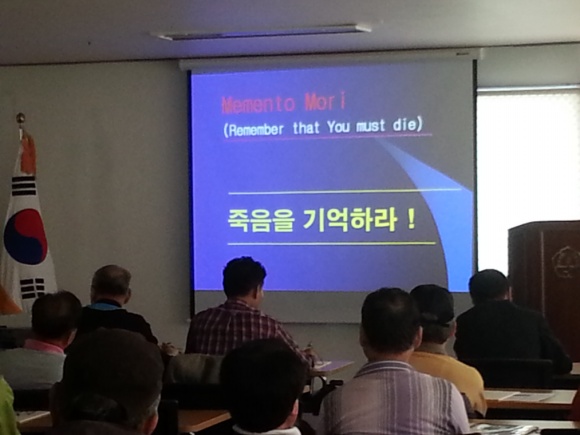 Memento Mori
(Remember that You must die)

죽음을 기억하라 !